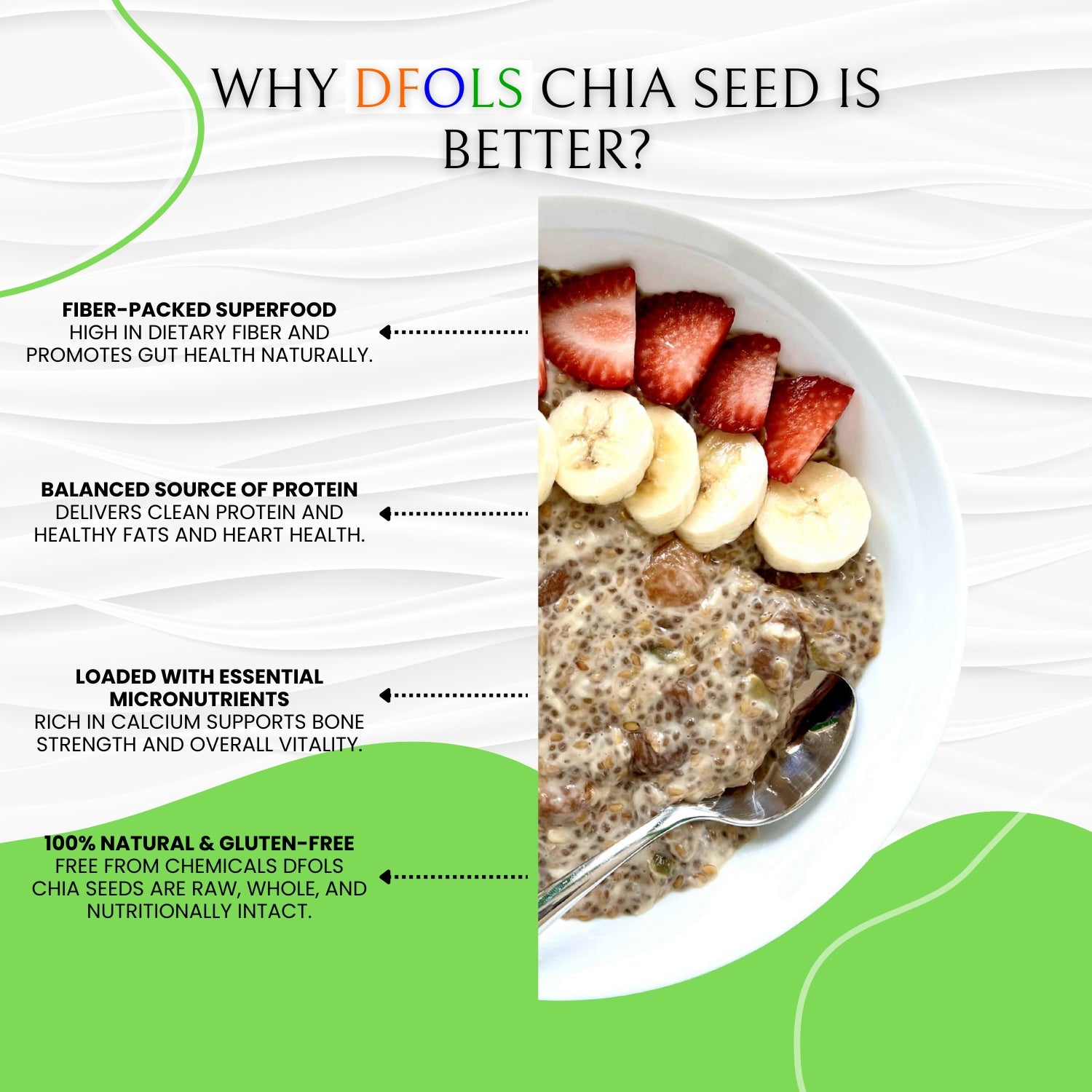 WHY DFOLS CHIA SEED IS BETTER?

FIBER-PACKED SUPERFOOD
HIGH IN DIETARY FIBER AND PROMOTES GUT HEALTH NATURALLY.

BALANCED SOURCE OF PROTEIN
DELIVERS CLEAN PROTEIN AND HEALTHY FATS AND HEART HEALTH.

LOADED WITH ESSENTIAL MICRONUTRIENTS
RICH IN CALCIUM SUPPORTS BONE STRENGTH AND OVERALL VITALITY.

100% NATURAL & GLUTEN-FREE
FREE FROM CHEMICALS DFOLS CHIA SEEDS ARE RAW, WHOLE, AND NUTRITIONALLY INTACT.